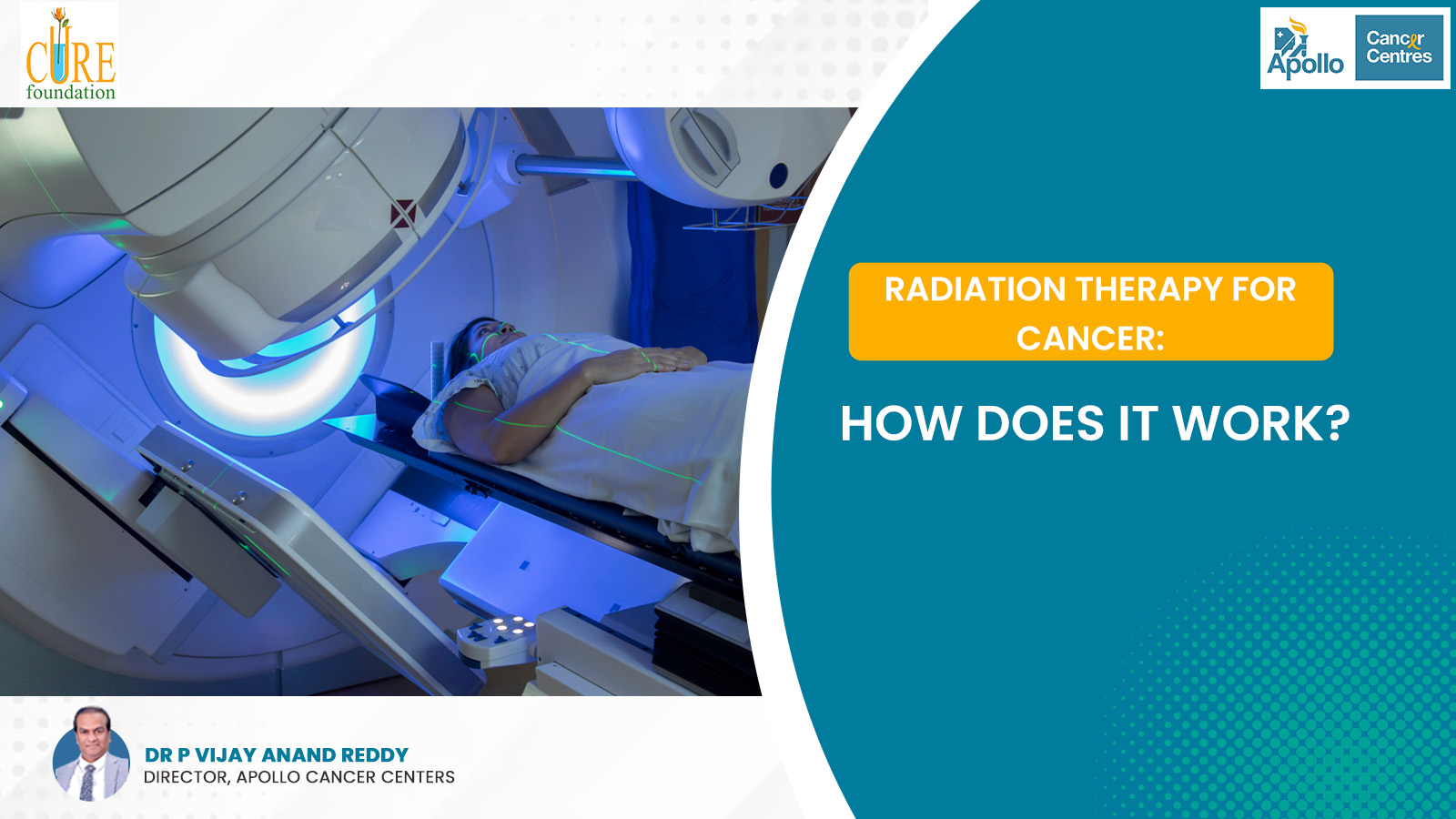 CURE foundation

Apollo Cancer Centres

RADIATION THERAPY FOR CANCER:

HOW DOES IT WORK?

DR P VIJAY ANAND REDDY
DIRECTOR, APOLLO CANCER CENTERS